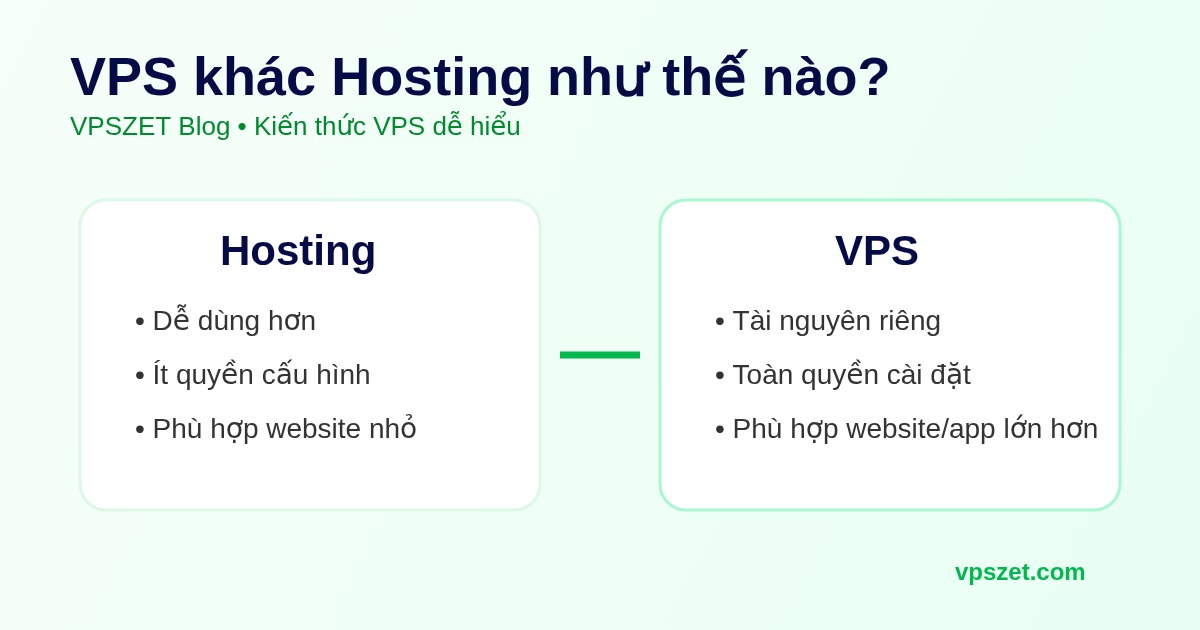 VPS khác Hosting như thế nào?
VPSZET Blog • Kiến thức VPS dễ hiểu

Hosting
• Dễ dùng hơn
• Ít quyền cấu hình
• Phù hợp website nhỏ

VPS
• Tài nguyên riêng
• Toàn quyền cài đặt
• Phù hợp website/app lớn hơn

vpszet.com